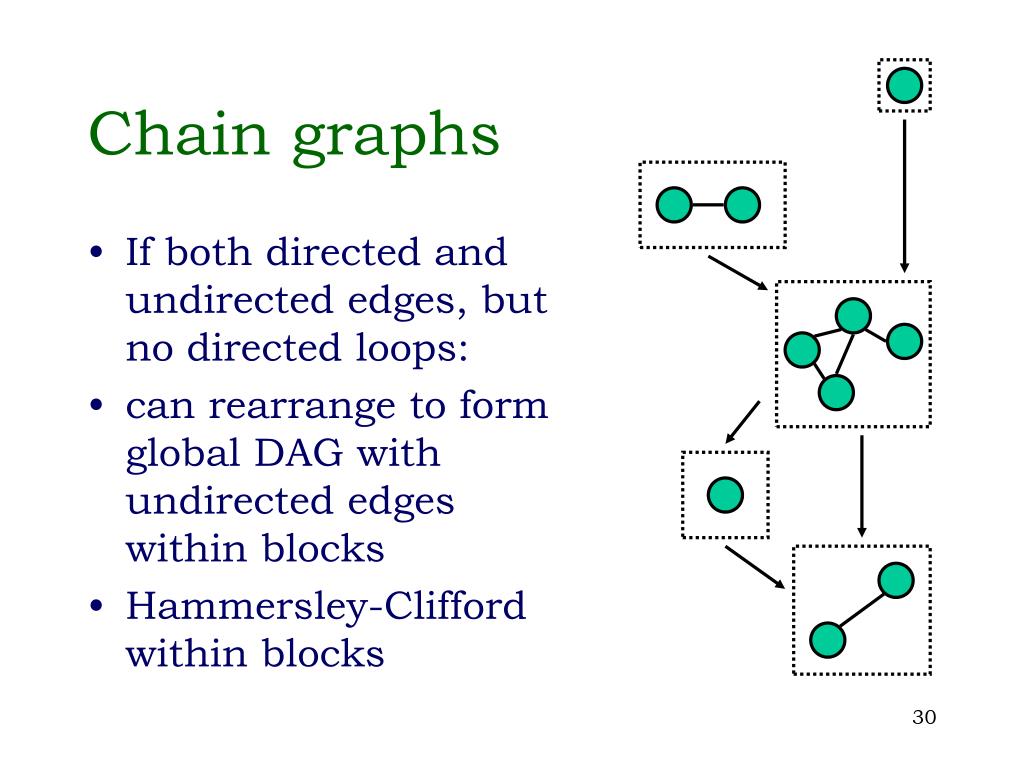 Chain graphs

• If both directed and undirected edges, but no directed loops:
• can rearrange to form global DAG with undirected edges within blocks
• Hammersley-Clifford within blocks

30